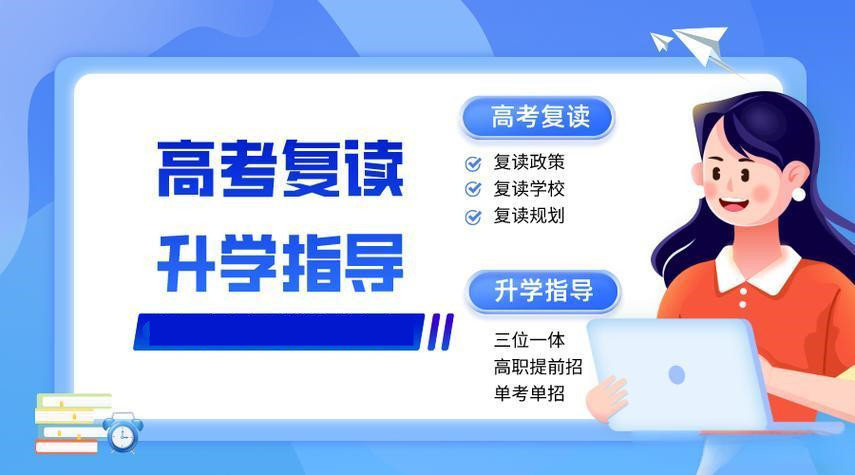 高考复读
升学指导

高考复读
复读政策
复读学校
复读规划

升学指导
三位一体
高职提前招
单考单招